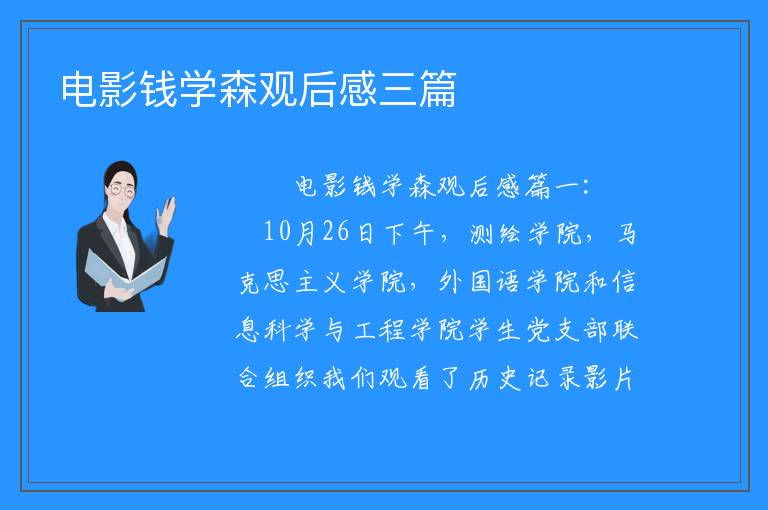 电影钱学森观后感三篇

电影钱学森观后感篇一：

10月26日下午，测绘学院，马克思主义学院，外国语学院和信息科学与工程学院学生党支部联合组织我们观看了历史记录影片